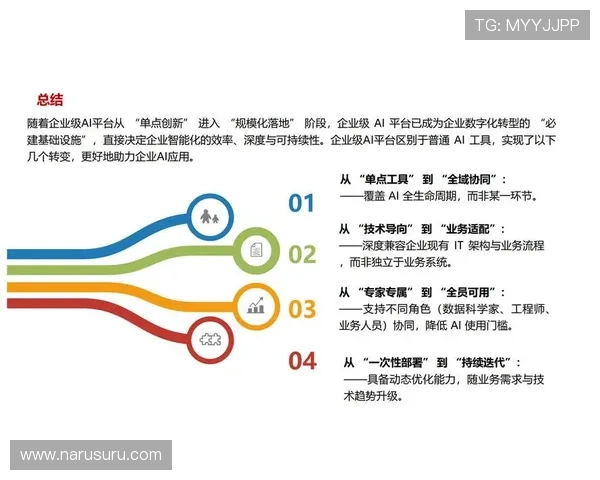 TG: MYYJJPP

总结

随着企业级AI平台从 “单点创新” 进入 “规模化落地” 阶段，企业级 AI 平台已成为企业数字化转型的 “必建基础设施”，直接决定企业智能化的效率、深度与可持续性。企业级AI平台区别于普通 AI 工具，实现了以下几个转变，更好地助力企业AI应用。

01

从 “单点工具” 到 “全域协同”：
——覆盖 AI 全生命周期，而非某一环节。

02

从 “技术导向” 到 “业务适配”：
——深度兼容企业现有 IT 架构与业务流程，而非独立于业务系统。

03

从 “专家专属” 到 “全员可用”：
——支持不同角色（数据科学家、工程师、业务人员）协同，降低 AI 使用门槛。

04

从 “一次性部署” 到 “持续迭代”：
——具备动态优化能力，随业务需求与技术趋势升级。

www.narusuru.com